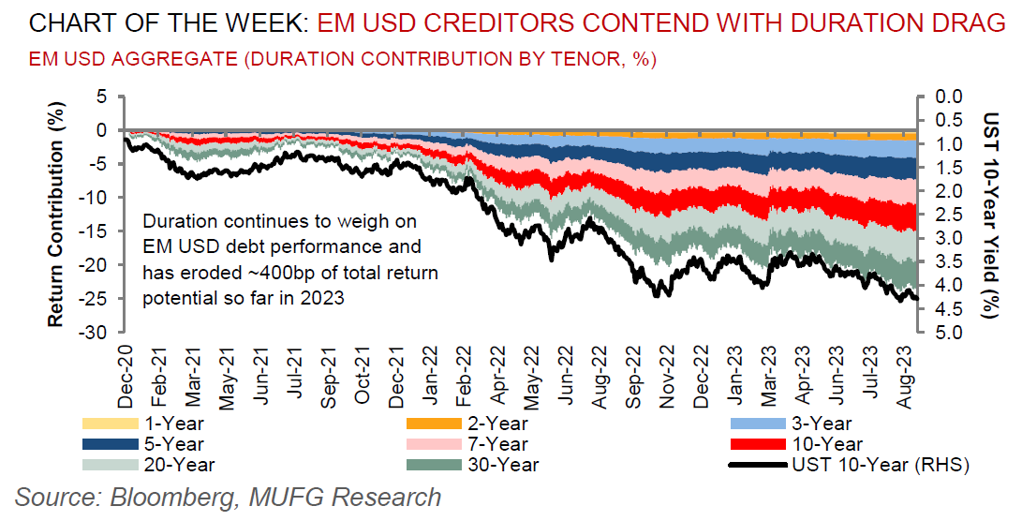 CHART OF THE WEEK: EM USD CREDITORS CONTEND WITH DURATION DRAG

EM USD AGGREGATE (DURATION CONTRIBUTION BY TENOR, %)

Return Contribution (%)

5
0
-5
-10
-15
-20
-25
-30

UST 10-Year Yield (%)

0.0
0.5
1.0
1.5
2.0
2.5
3.0
3.5
4.0
4.5
5.0

Duration continues to weigh on EM USD debt performance and has eroded ~400bp of total return potential so far in 2023

Dec-20
Feb-21
Mar-21
May-21
Jun-21
Jul-21
Sep-21
Oct-21
Dec-21
Jan-22
Feb-22
Apr-22
May-22
Jun-22
Aug-22
Sep-22
Nov-22
Dec-22
Jan-23
Mar-23
Apr-23
Jun-23
Jul-23
Aug-23

1-Year
2-Year
3-Year
5-Year
7-Year
10-Year
20-Year
30-Year
UST 10-Year (RHS)

Source: Bloomberg, MUFG Research